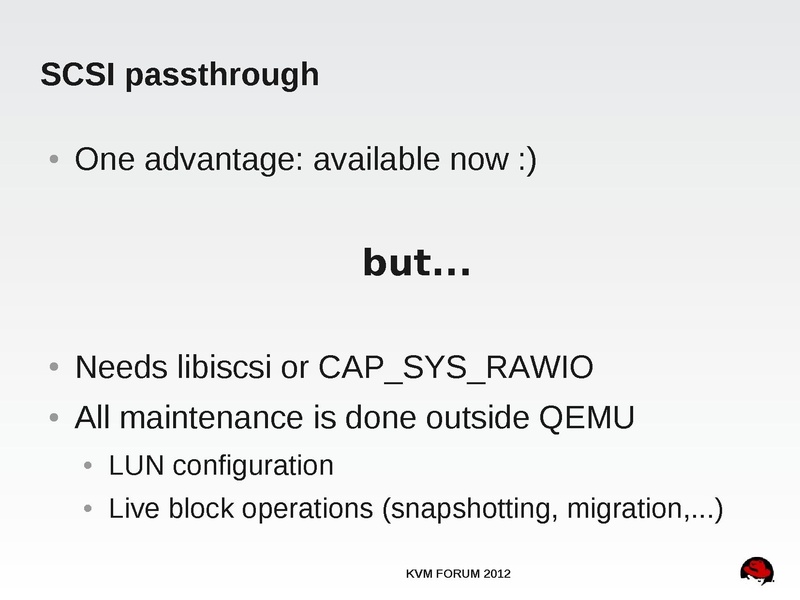 SCSI passthrough

• One advantage: available now :)

but...

• Needs libiscsi or CAP_SYS_RAWIO
• All maintenance is done outside QEMU
  • LUN configuration
  • Live block operations (snapshotting, migration,...)

KVM FORUM 2012